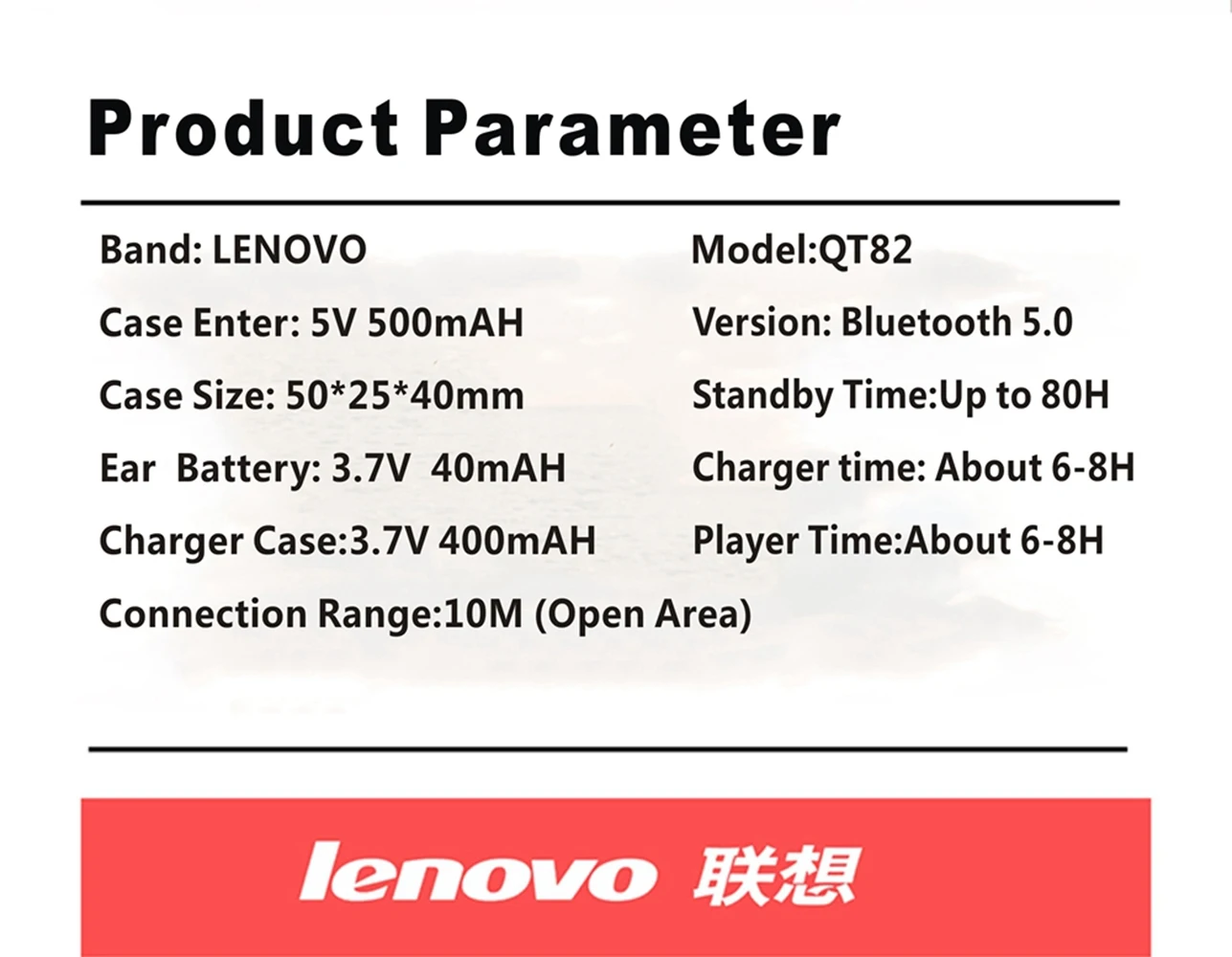 Product Parameter

Band: LENOVO

Case Enter: 5V 500mAH

Case Size: 50*25*40mm

Ear Battery: 3.7V 40mAH

Charger Case:3.7V 400mAH

Connection Range:10M (Open Area)

Model:QT82

Version: Bluetooth 5.0

Standby Time:Up to 80H

Charger time: About 6-8H

Player Time:About 6-8H

lenovo 联想